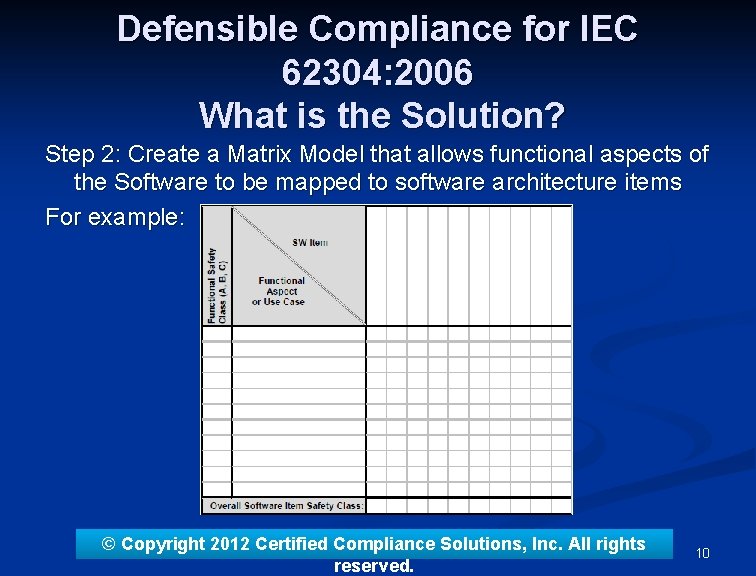 Defensible Compliance for IEC 62304:2006
What is the Solution?

Step 2: Create a Matrix Model that allows functional aspects of the Software to be mapped to software architecture items

For example:

Functional Safety Class (A, B, C)

SW Item

Functional Aspect or Use Case

Overall Software Item Safety Class:

© Copyright 2012 Certified Compliance Solutions, Inc. All rights reserved.

10